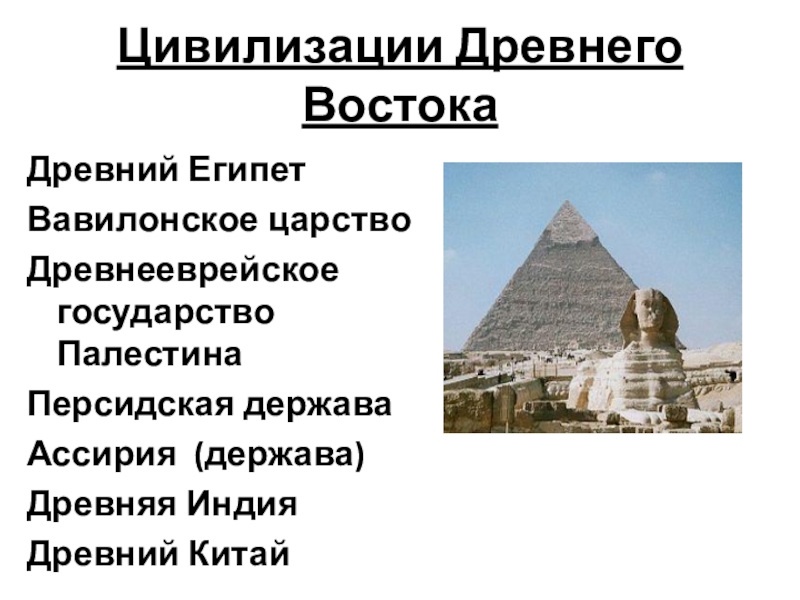 Цивилизации Древнего Востока

Древний Египет

Вавилонское царство

Древнееврейское государство Палестина

Персидская держава

Ассирия (держава)

Древняя Индия

Древний Китай